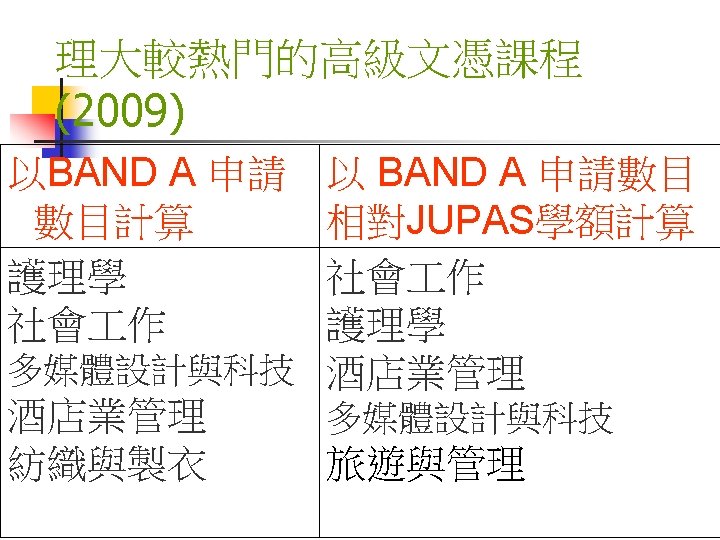 理大較熱門的高級文憑課程 (2009)

| 以BAND A 申請數目計算 | 以 BAND A 申請數目相對JUPAS學額計算 |
|---|---|
| 護理學<br>社會工作<br>多媒體設計與科技<br>酒店業管理<br>紡織與製衣 | 社會工作<br>護理學<br>酒店業管理<br>多媒體設計與科技<br>旅遊與管理 |